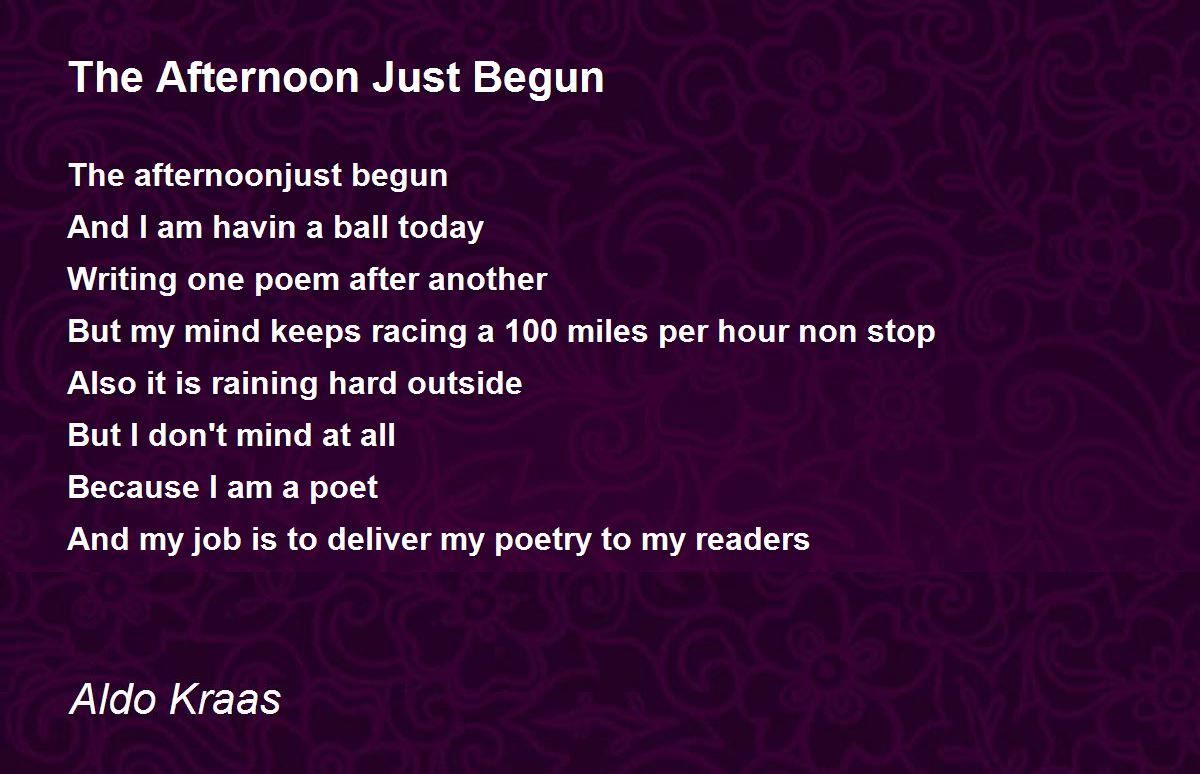 The Afternoon Just Begun

The afternoonjust begun
And I am havin a ball today
Writing one poem after another
But my mind keeps racing a 100 miles per hour non stop
Also it is raining hard outside
But I don't mind at all
Because I am a poet
And my job is to deliver my poetry to my readers

Aldo Kraas